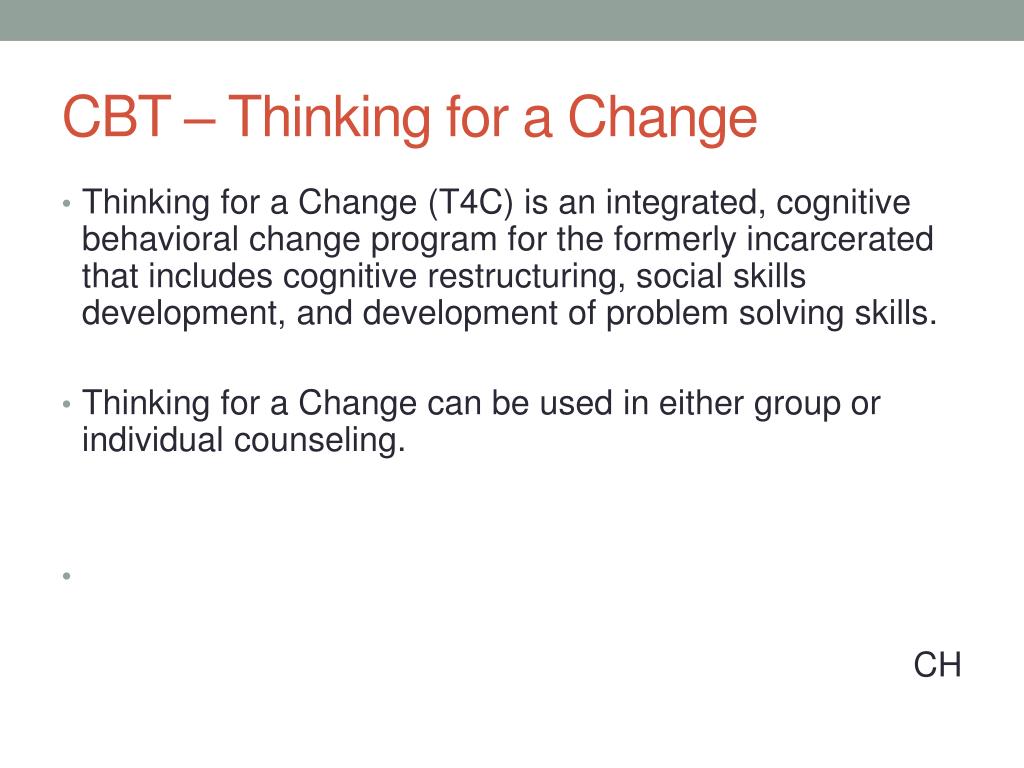 CBT – Thinking for a Change

• Thinking for a Change (T4C) is an integrated, cognitive behavioral change program for the formerly incarcerated that includes cognitive restructuring, social skills development, and development of problem solving skills.

• Thinking for a Change can be used in either group or individual counseling.

•

CH